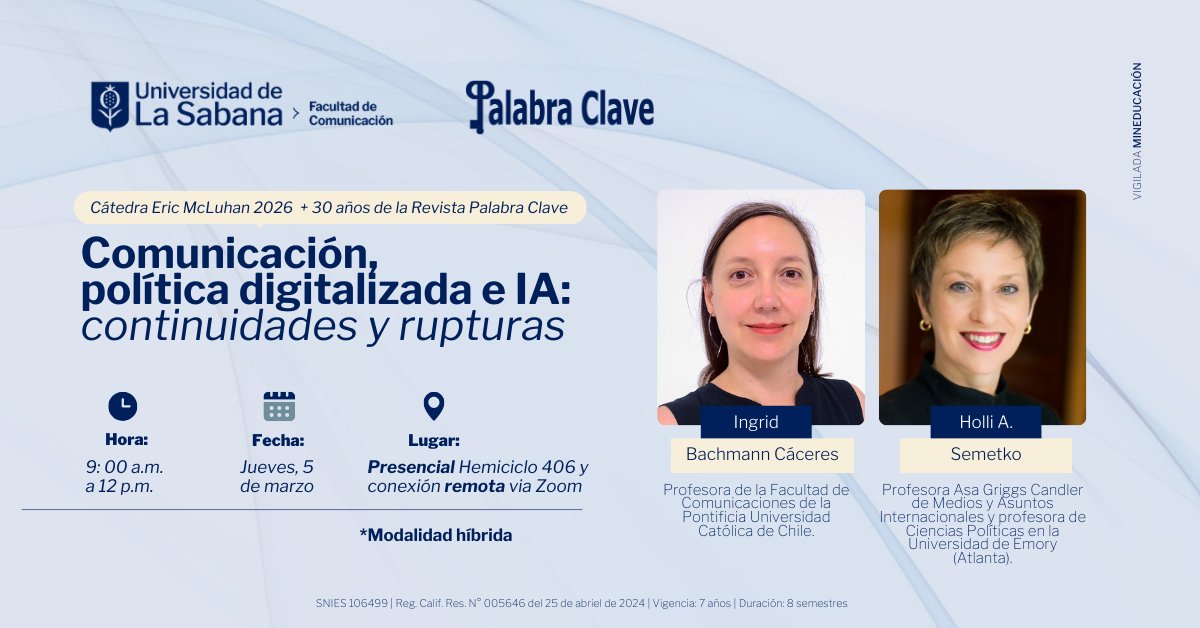 Universidad de La Sabana > Facultad de Comunicación

Palabra Clave

VIGILADA MINEDUCACIÓN

Cátedra Eric McLuhan 2026 + 30 años de la Revista Palabra Clave

Comunicación, política digitalizada e IA: continuidades y rupturas

Hora:
9: 00 a.m. a 12 p.m.

Fecha:
Jueves, 5 de marzo

Lugar:
Presencial Hemiciclo 406 y conexión remota via Zoom

*Modalidad híbrida

Ingrid
Bachmann Cáceres
Profesora de la Facultad de Comunicaciones de la Pontificia Universidad Católica de Chile.

Holli A.
Semetko
Profesora Asa Griggs Candler de Medios y Asuntos Internacionales y profesora de Ciencias Políticas en la Universidad de Emory (Atlanta).

SNIES 106499 | Reg. Calif. Res. N° 005646 del 25 de abril de 2024 | Vigencia: 7 años | Duración: 8 semestres